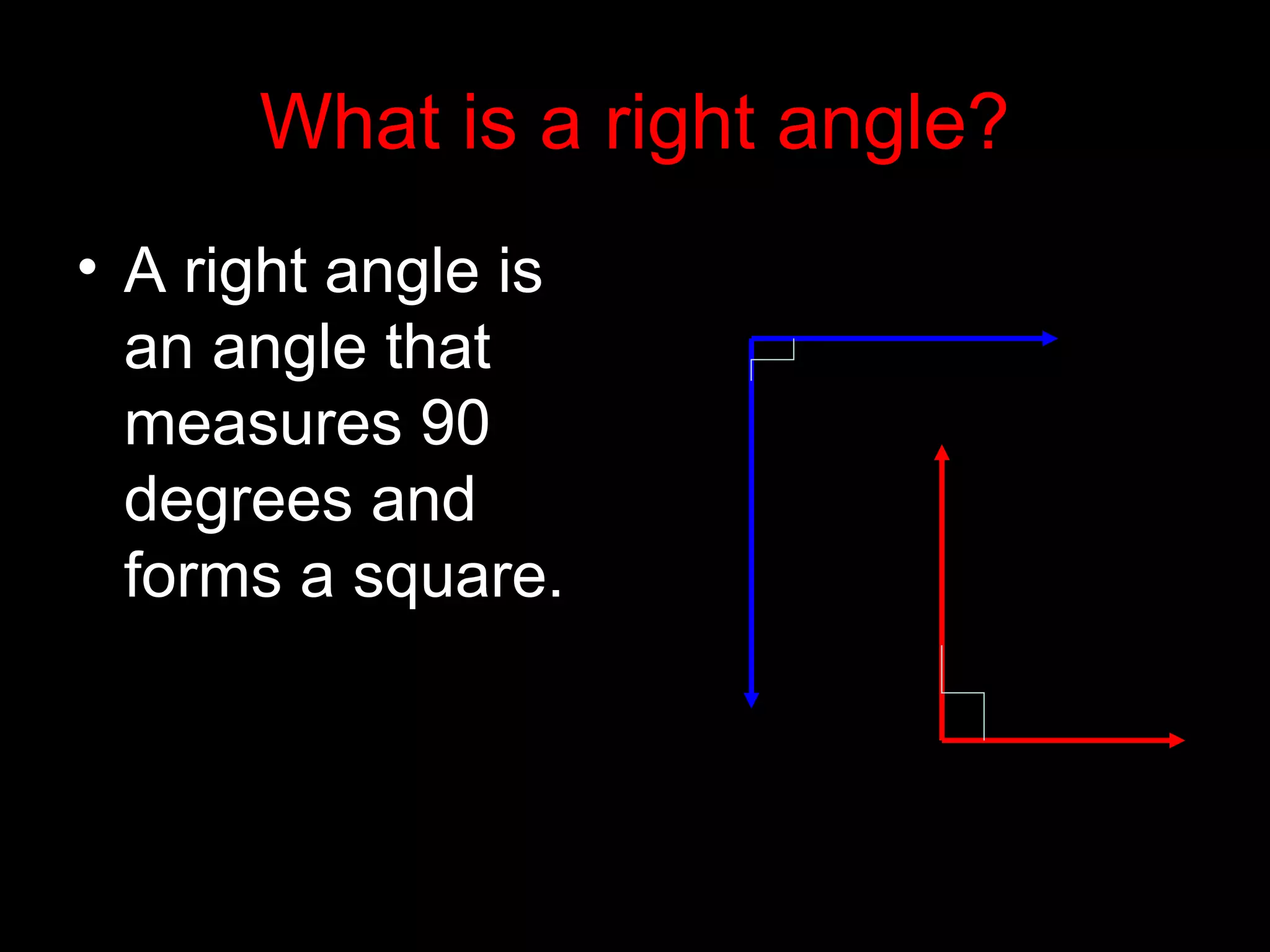 What is a right angle?

• A right angle is an angle that measures 90 degrees and forms a square.